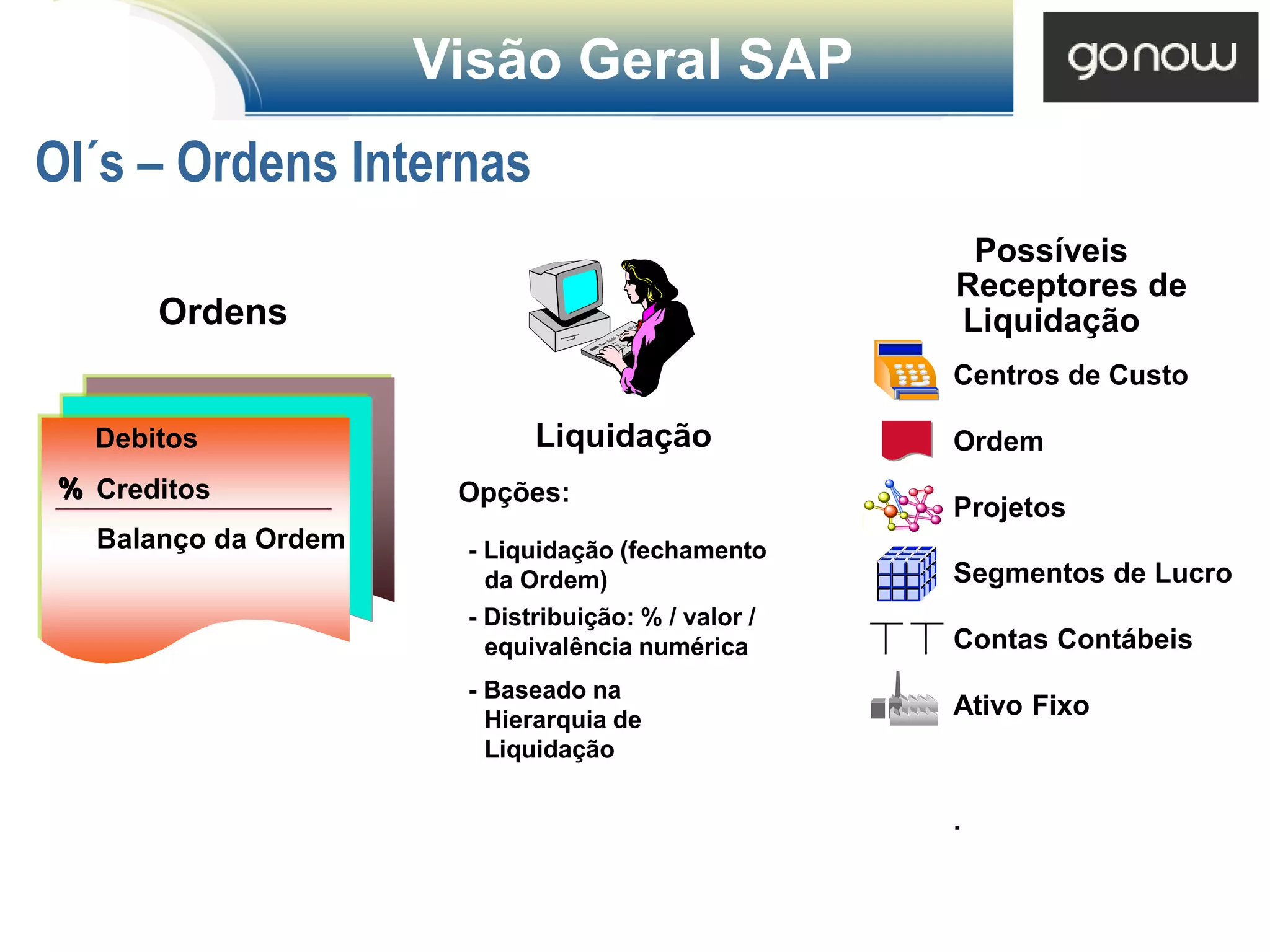 Visão Geral SAP

gonow

OI´s – Ordens Internas

Ordens

Debitos

% Creditos

Balanço da Ordem

Liquidação

Opções:

- Liquidação (fechamento da Ordem)

- Distribuição: % / valor / equivalência numérica

- Baseado na Hierarquia de Liquidação

Possíveis Receptores de Liquidação

Centros de Custo

Ordem

Projetos

Segmentos de Lucro

Contas Contábeis

Ativo Fixo

.